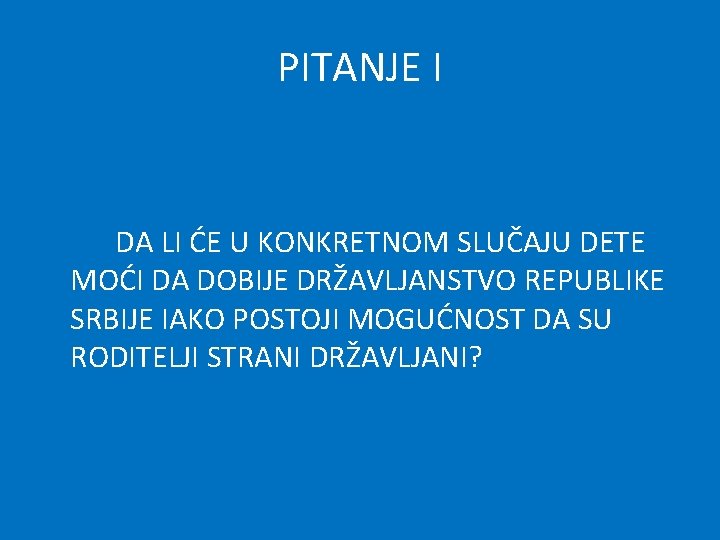 PITANJE I

DA LI ĆE U KONKRETNOM SLUČAJU DETE MOĆI DA DOBIJE DRŽAVLJANSTVO REPUBLIKE SRBIJE IAKO POSTOJI MOGUĆNOST DA SU RODITELJI STRANI DRŽAVLJANI?